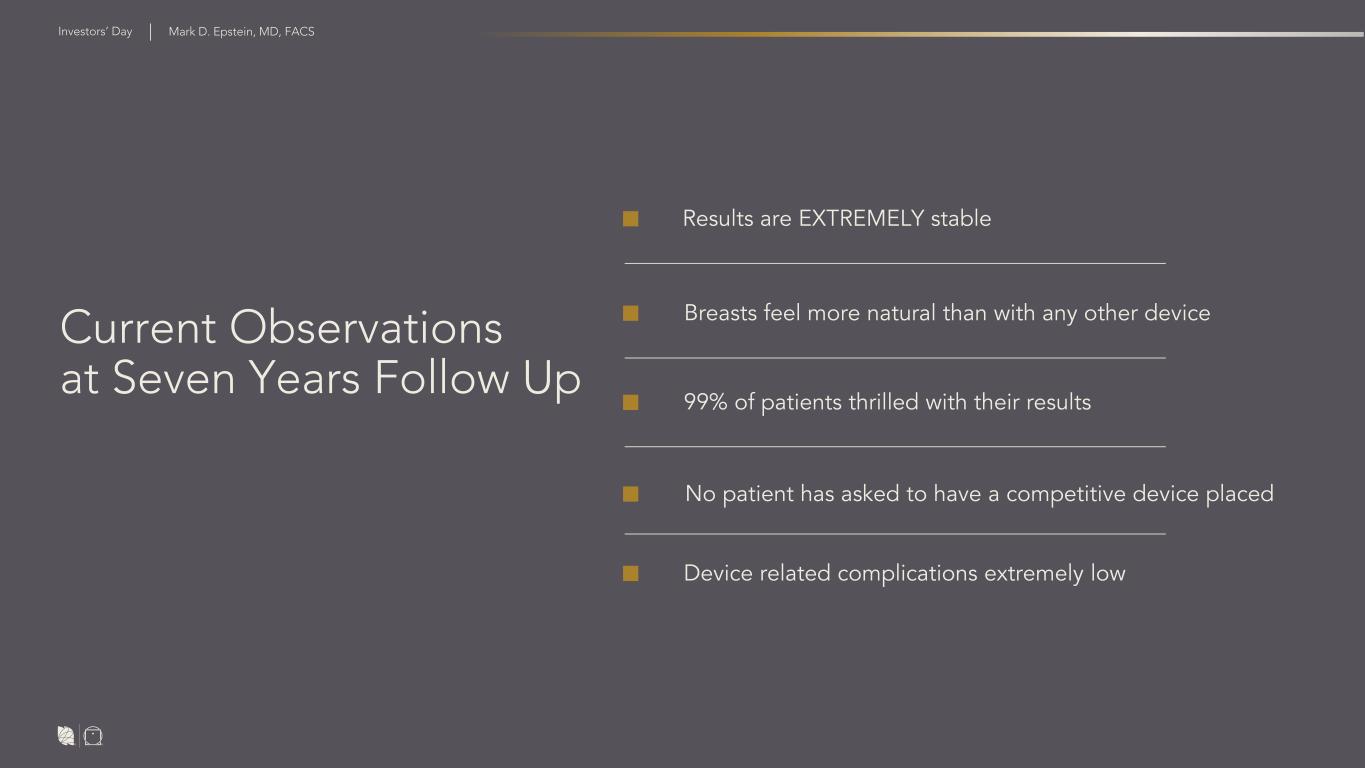 Investors' Day | Mark D. Epstein, MD, FACS

Current Observations at Seven Years Follow Up

Results are EXTREMELY stable

Breasts feel more natural than with any other device

99% of patients thrilled with their results

No patient has asked to have a competitive device placed

Device related complications extremely low